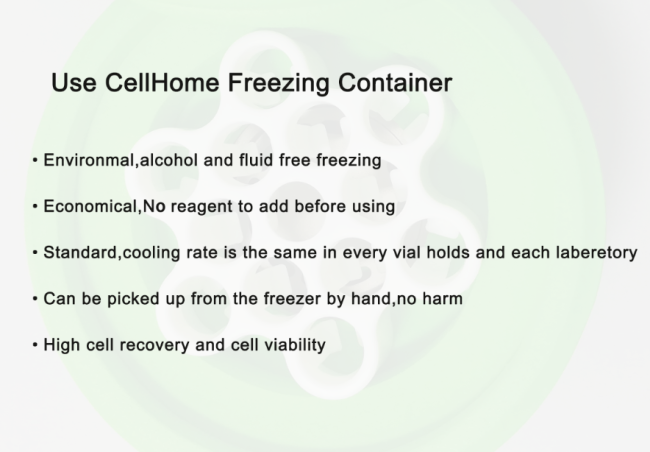 Use CellHome Freezing Container

• Environmal,alcohol and fluid free freezing

• Economical,No reagent to add before using

• Standard,cooling rate is the same in every vial holds and each laberetory

• Can be picked up from the freezer by hand,no harm

• High cell recovery and cell viability